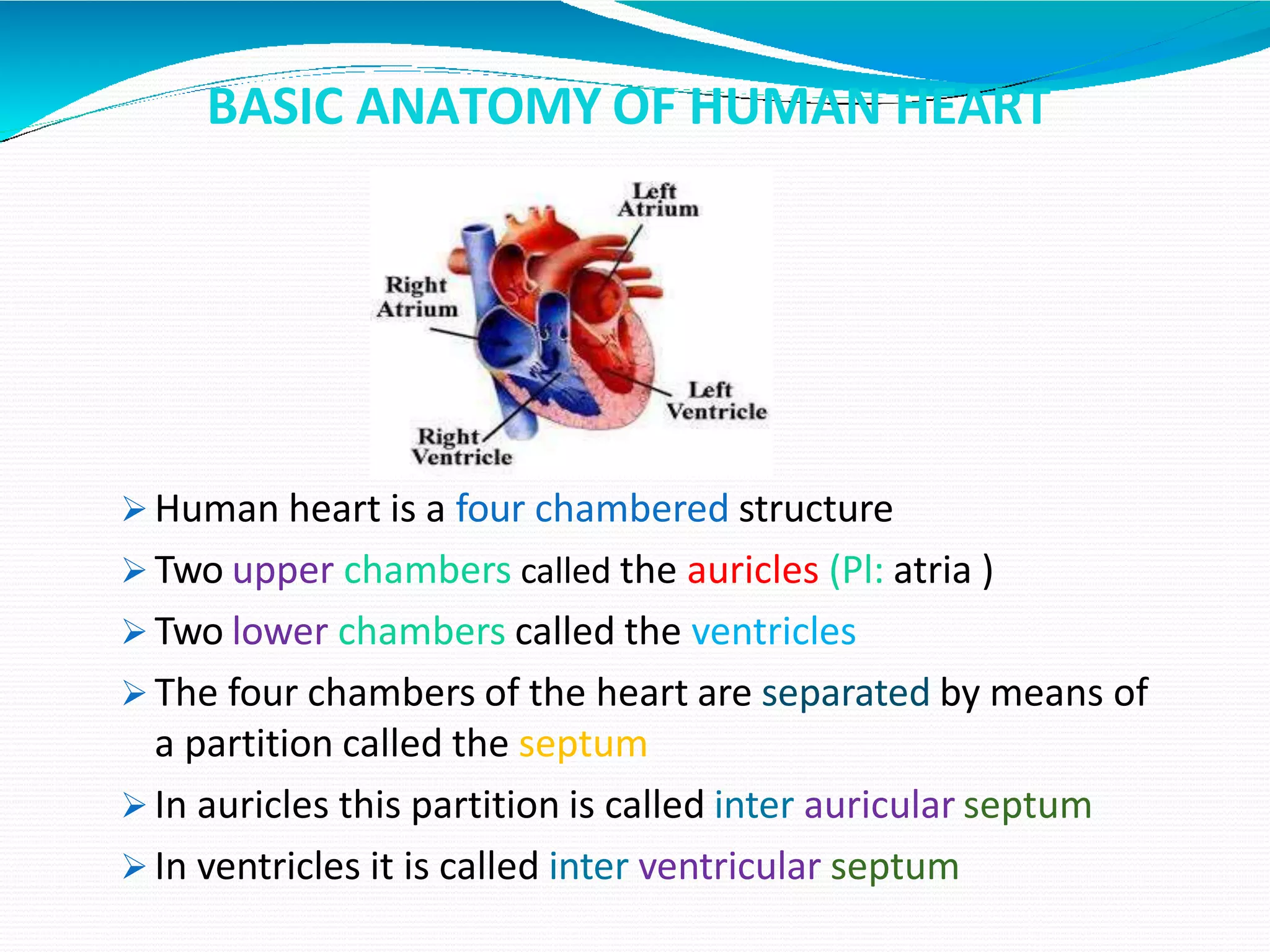 BASIC ANATOMY OF HUMAN HEART

Left Atrium

Right Atrium

Left Ventricle

Right Ventricle

➢ Human heart is a four chambered structure

➢ Two upper chambers called the auricles (Pl: atria )

➢ Two lower chambers called the ventricles

➢ The four chambers of the heart are separated by means of a partition called the septum

➢ In auricles this partition is called inter auricular septum

➢ In ventricles it is called inter ventricular septum